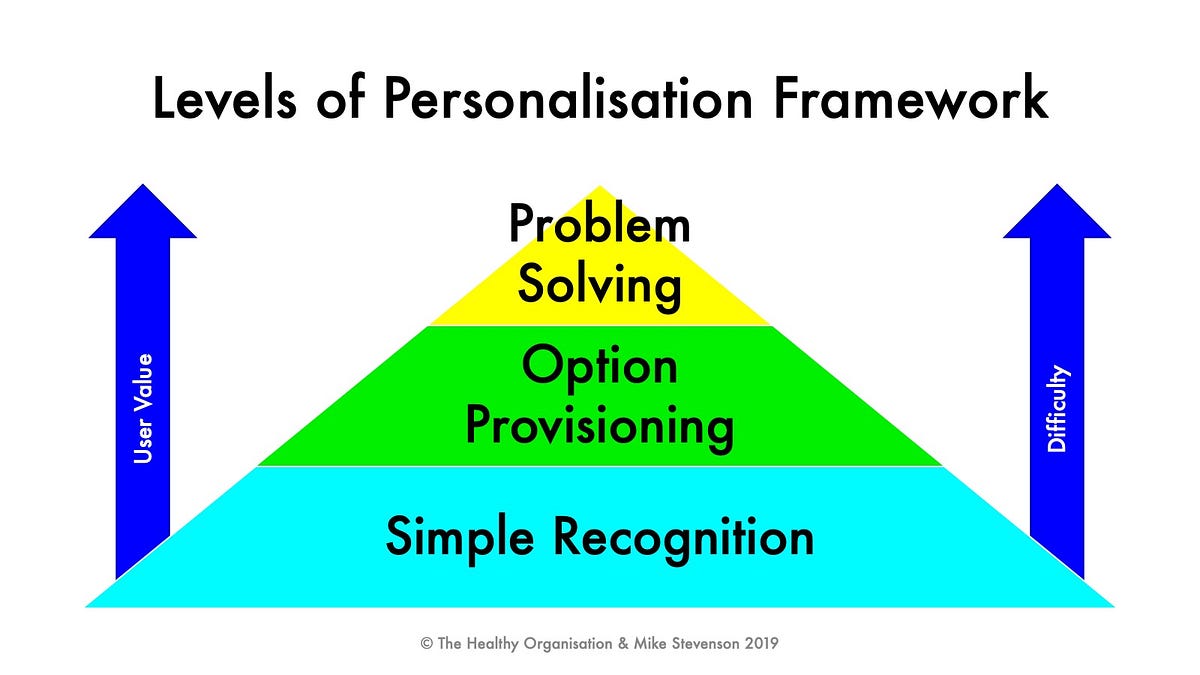 Levels of Personalisation Framework

User Value

Problem Solving

Option Provisioning

Simple Recognition

Difficulty

© The Healthy Organisation & Mike Stevenson 2019